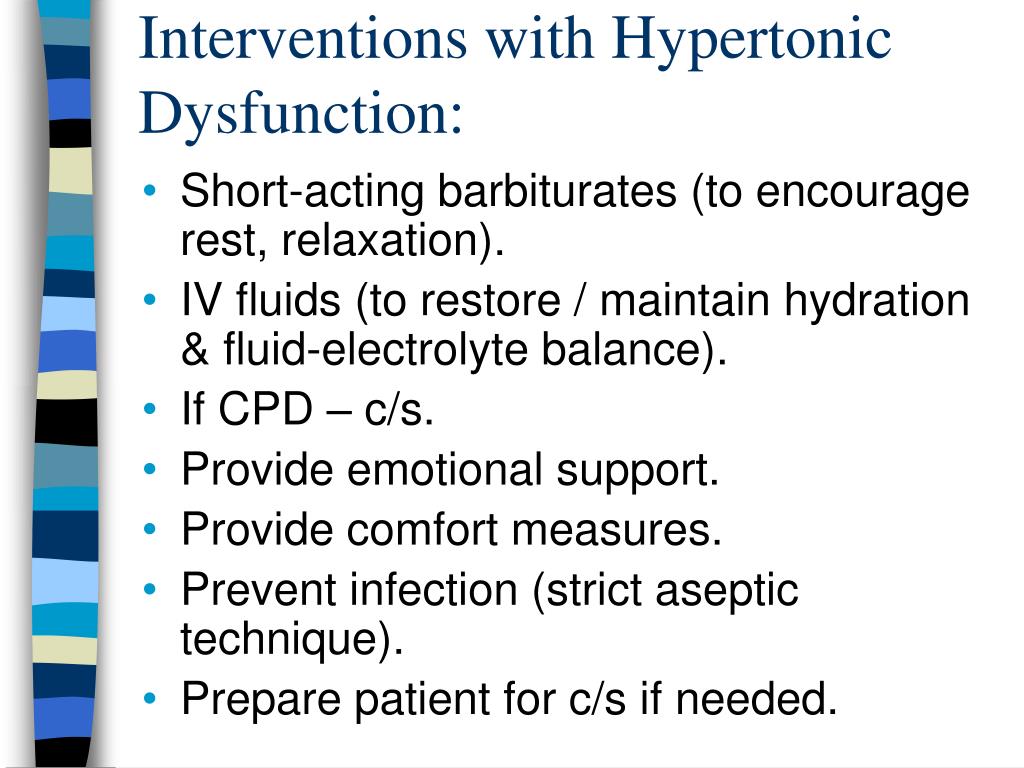 Interventions with Hypertonic Dysfunction:

• Short-acting barbiturates (to encourage rest, relaxation).
• IV fluids (to restore / maintain hydration & fluid-electrolyte balance).
• If CPD – c/s.
• Provide emotional support.
• Provide comfort measures.
• Prevent infection (strict aseptic technique).
• Prepare patient for c/s if needed.